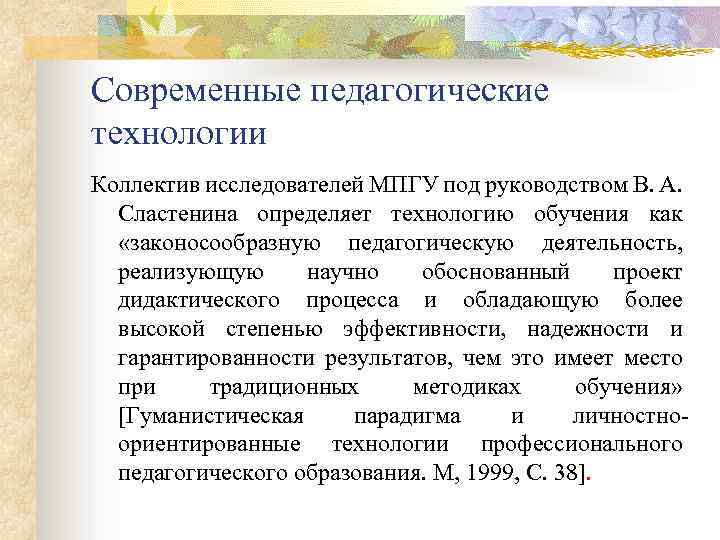 Современные педагогические технологии

Коллектив исследователей МПГУ под руководством В. А. Сластенина определяет технологию обучения как «законосообразную педагогическую деятельность, реализующую научно обоснованный проект дидактического процесса и обладающую более высокой степенью эффективности, надежности и гарантированности результатов, чем это имеет место при традиционных методиках обучения» [Гуманистическая парадигма и личностно-ориентированные технологии профессионального педагогического образования. М, 1999, С. 38].